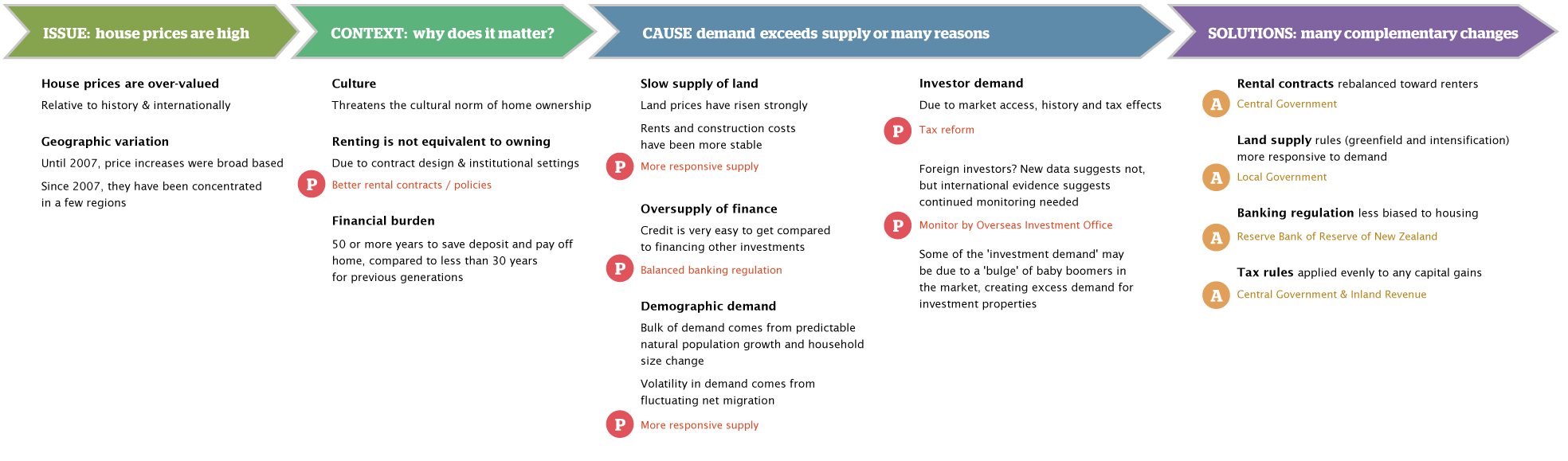 ISSUE: house prices are high

House prices are over-valued

Relative to history & internationally

Geographic variation

Until 2007, price increases were broad based

Since 2007, they have been concentrated in a few regions

CONTEXT: why does it matter?

Culture

Threatens the cultural norm of home ownership

Renting is not equivalent to owning

Due to contract design & institutional settings

P Better rental contracts / policies

Financial burden

50 or more years to save deposit and pay off home, compared to less than 30 years for previous generations

CAUSE demand exceeds supply or many reasons

Slow supply of land

Land prices have risen strongly

Rents and construction costs have been more stable

P More responsive supply

Oversupply of finance

Credit is very easy to get compared to financing other investments

P Balanced banking regulation

Demographic demand

Bulk of demand comes from predictable natural population growth and household size change

Volatility in demand comes from fluctuating net migration

P More responsive supply

Investor demand

Due to market access, history and tax effects

P Tax reform

Foreign investors? New data suggests not, but international evidence suggests continued monitoring needed

P Monitor by Overseas Investment Office

Some of the 'investment demand' may be due to a 'bulge' of baby boomers in the market, creating excess demand for investment properties

SOLUTIONS: many complementary changes

Rental contracts rebalanced toward renters

A Central Government

Land supply rules (greenfield and intensification) more responsive to demand

A Local Government

Banking regulation less biased to housing

A Reserve Bank of Reserve of New Zealand

Tax rules applied evenly to any capital gains

A Central Government & Inland Revenue